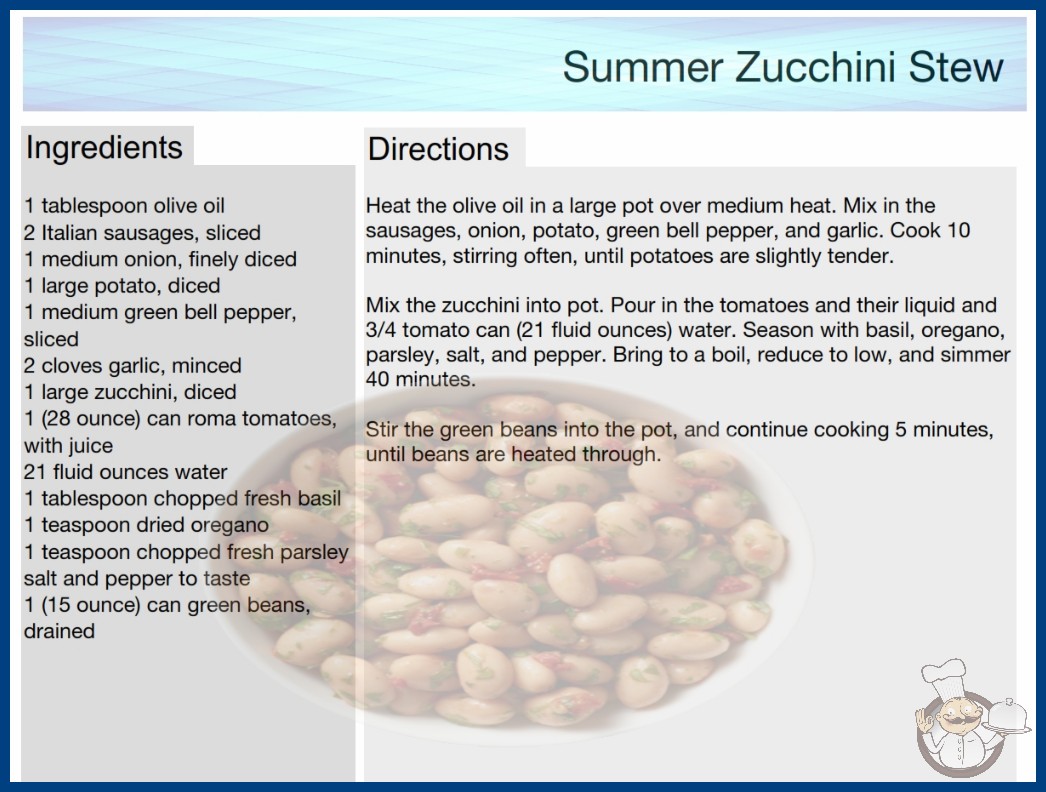 Summer Zucchini Stew

Ingredients

1 tablespoon olive oil
2 Italian sausages, sliced
1 medium onion, finely diced
1 large potato, diced
1 medium green bell pepper, sliced
2 cloves garlic, minced
1 large zucchini, diced
1 (28 ounce) can roma tomatoes, with juice
21 fluid ounces water
1 tablespoon chopped fresh basil
1 teaspoon dried oregano
1 teaspoon chopped fresh parsley
salt and pepper to taste
1 (15 ounce) can green beans, drained

Directions

Heat the olive oil in a large pot over medium heat. Mix in the sausages, onion, potato, green bell pepper, and garlic. Cook 10 minutes, stirring often, until potatoes are slightly tender.

Mix the zucchini into pot. Pour in the tomatoes and their liquid and 3/4 tomato can (21 fluid ounces) water. Season with basil, oregano, parsley, salt, and pepper. Bring to a boil, reduce to low, and simmer 40 minutes.

Stir the green beans into the pot, and continue cooking 5 minutes, until beans are heated through.